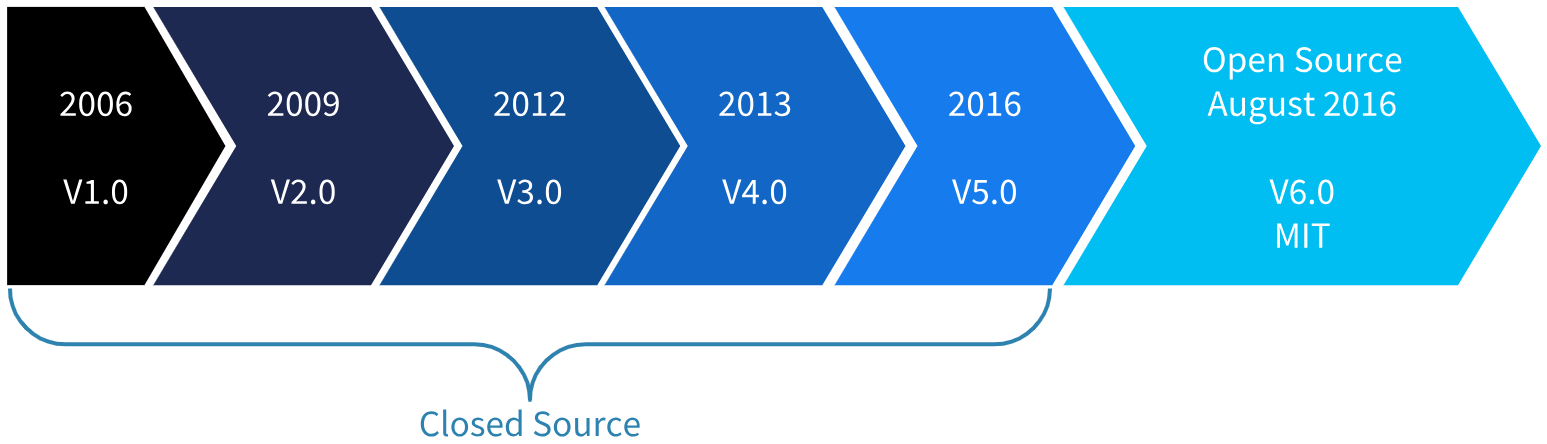 2006

V1.0

2009

V2.0

2012

V3.0

2013

V4.0

2016

V5.0

Open Source
August 2016

V6.0
MIT

Closed Source